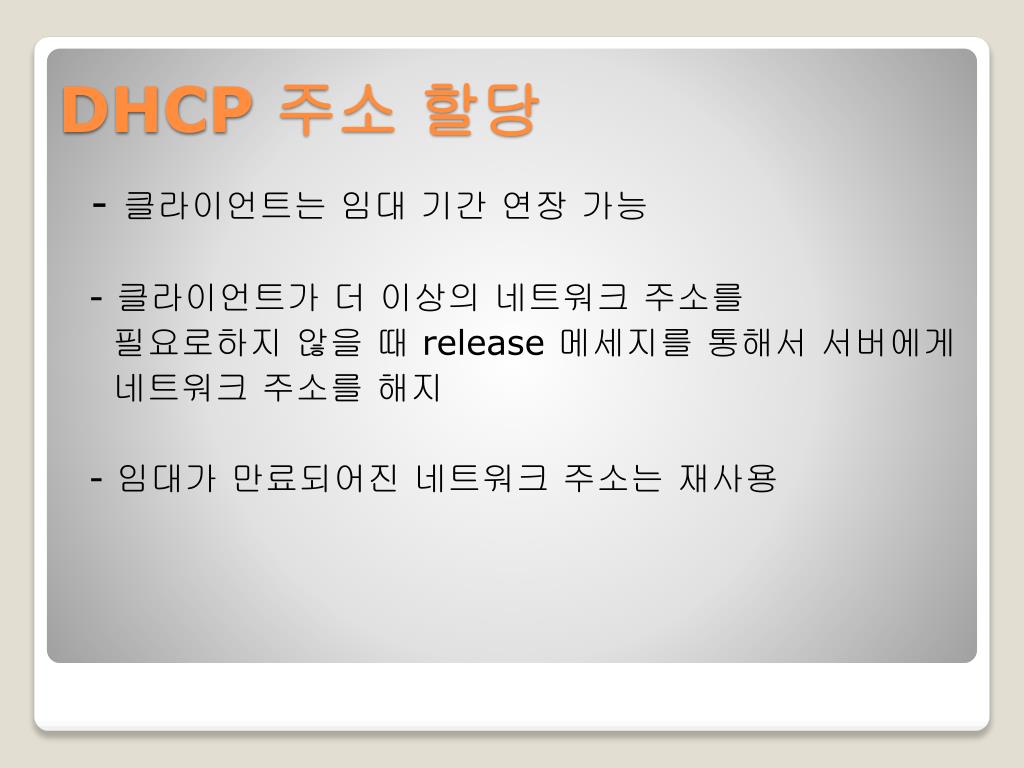 DHCP 주소 할당

- 클라이언트는 임대 기간 연장 가능

- 클라이언트가 더 이상의 네트워크 주소를 필요로하지 않을 때 release 메세지를 통해서 서버에게 네트워크 주소를 해지

- 임대가 만료되어진 네트워크 주소는 재사용